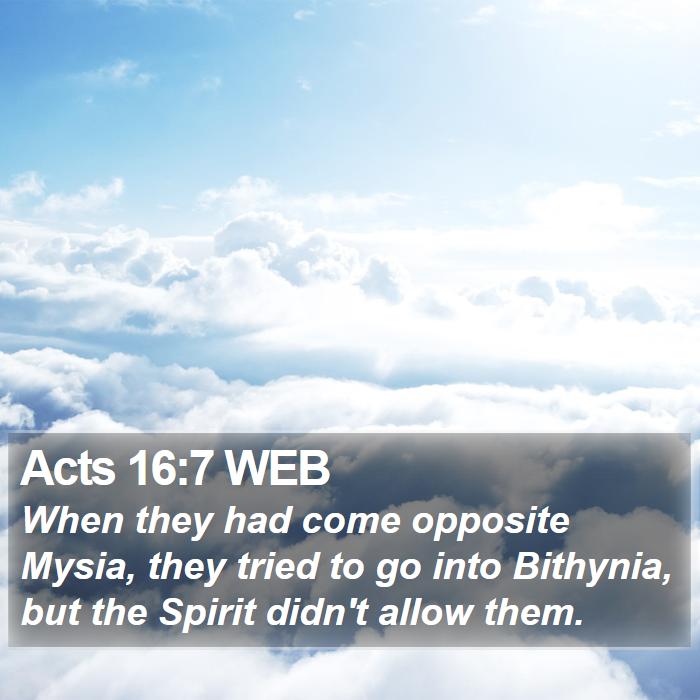 Acts 16:7 WEB

When they had come opposite Mysia, they tried to go into Bithynia, but the Spirit didn't allow them.